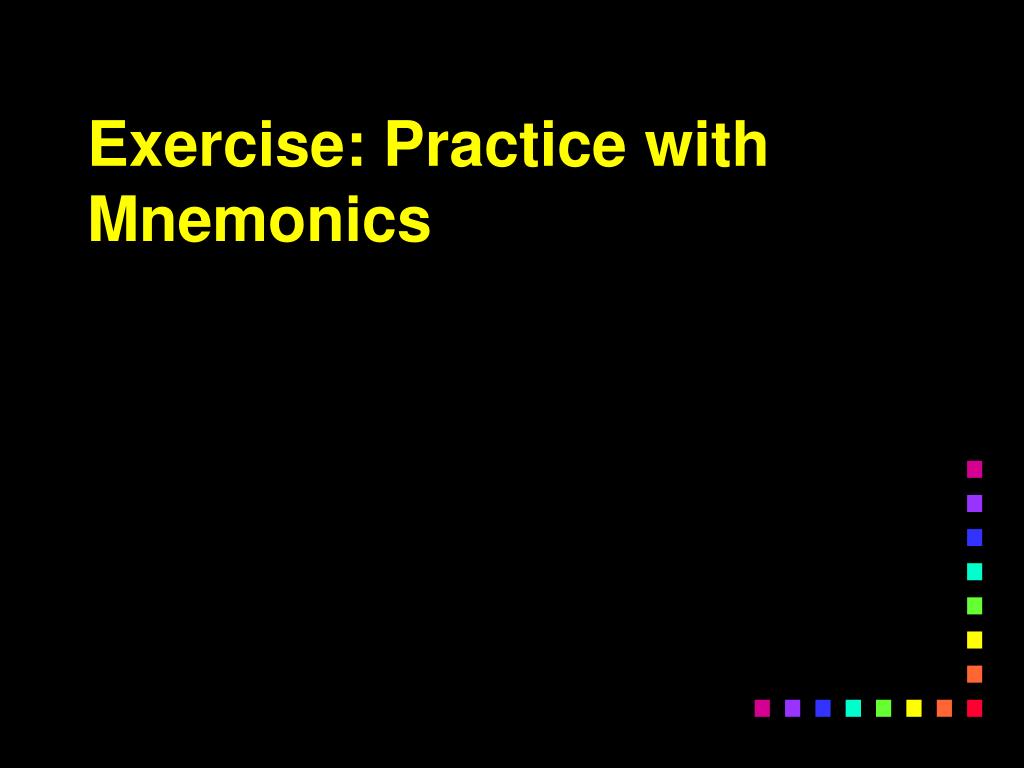 Exercise: Practice with Mnemonics